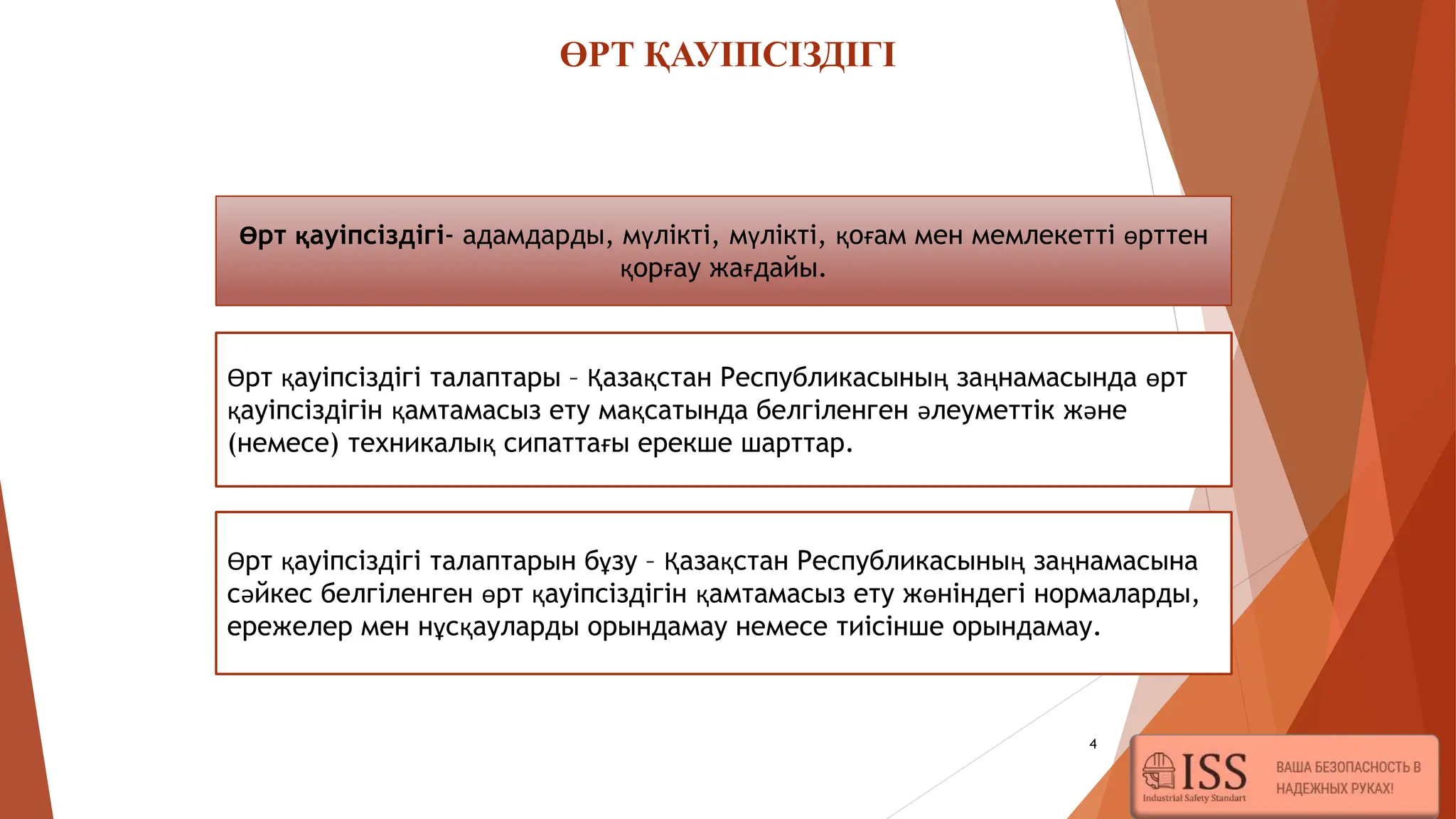 ӨРТ ҚАУІПСІЗДІГІ

Өрт қауіпсіздігі- адамдарды, мүлікті, мүлікті, қоғам мен мемлекетті өрттен қорғау жағдайы.

Өрт қауіпсіздігі талаптары – Қазақстан Республикасының заңнамасында өрт қауіпсіздігін қамтамасыз ету мақсатында белгіленген әлеуметтік және (немесе) техникалық сипаттағы ерекше шарттар.

Өрт қауіпсіздігі талаптарын бұзу – Қазақстан Республикасының заңнамасына сәйкес белгіленген өрт қауіпсіздігін қамтамасыз ету жөніндегі нормаларды, ережелер мен нұсқауларды орындамау немесе тиісінше орындамау.

4

ISS
Industrial Safety Standart
ВАША БЕЗОПАСНОСТЬ В НАДЕЖНЫХ РУКАХ!